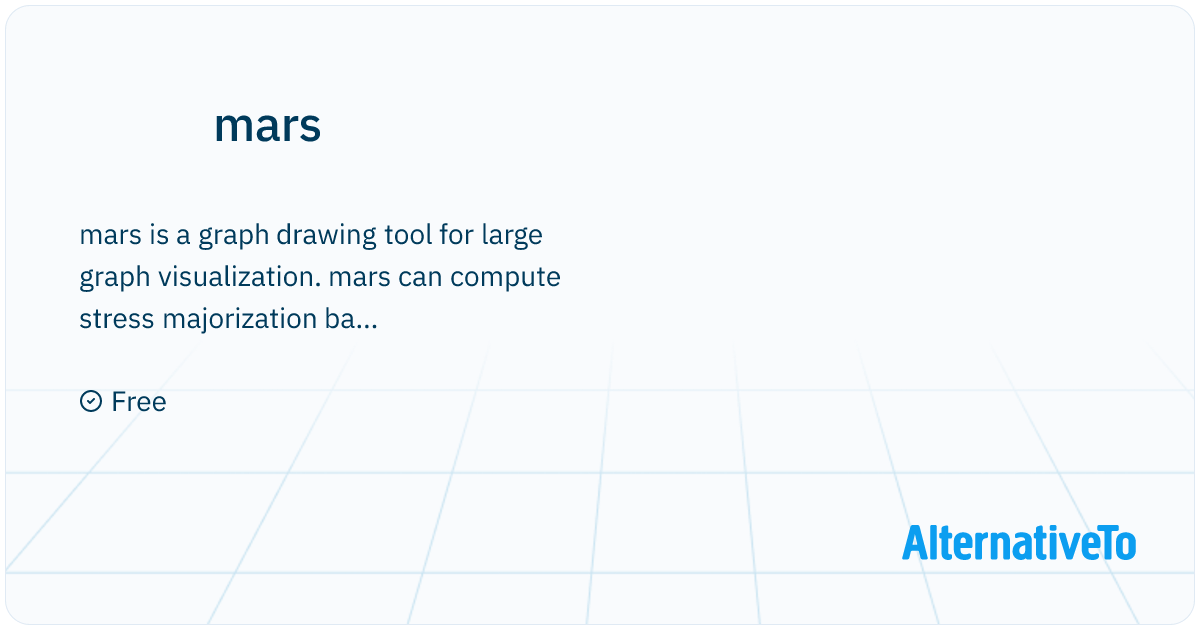 mars

mars is a graph drawing tool for large graph visualization. mars can compute stress majorization ba...

Free

AlternativeTo